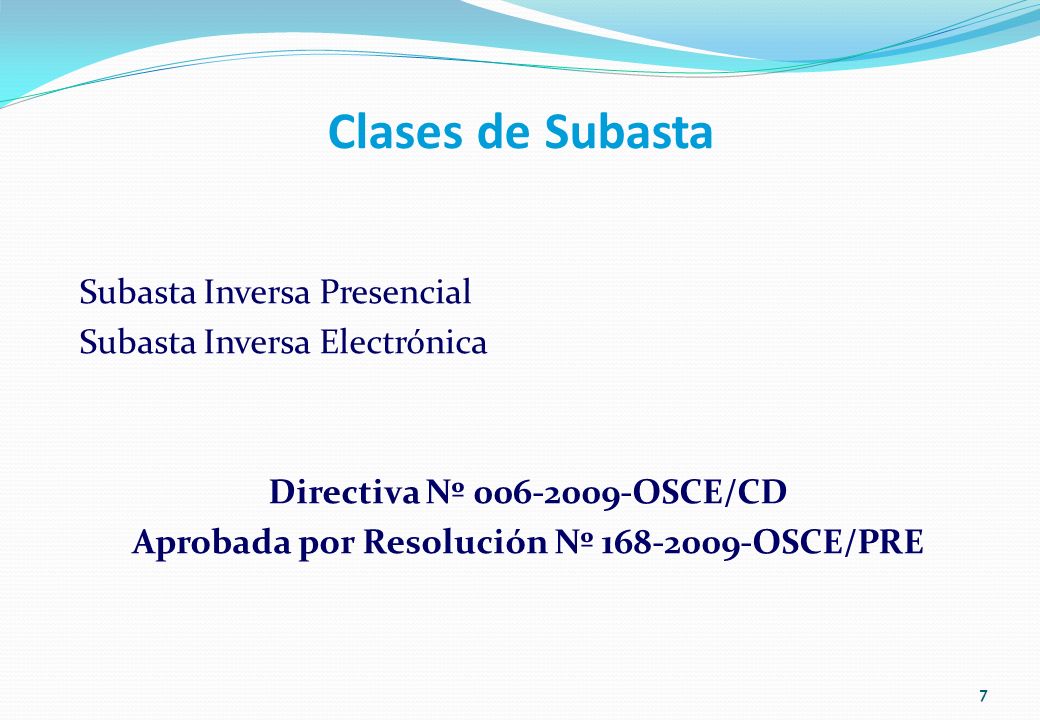 Clases de Subasta

Subasta Inversa Presencial
Subasta Inversa Electrónica

Directiva Nº 006-2009-OSCE/CD
Aprobada por Resolución Nº 168-2009-OSCE/PRE

7